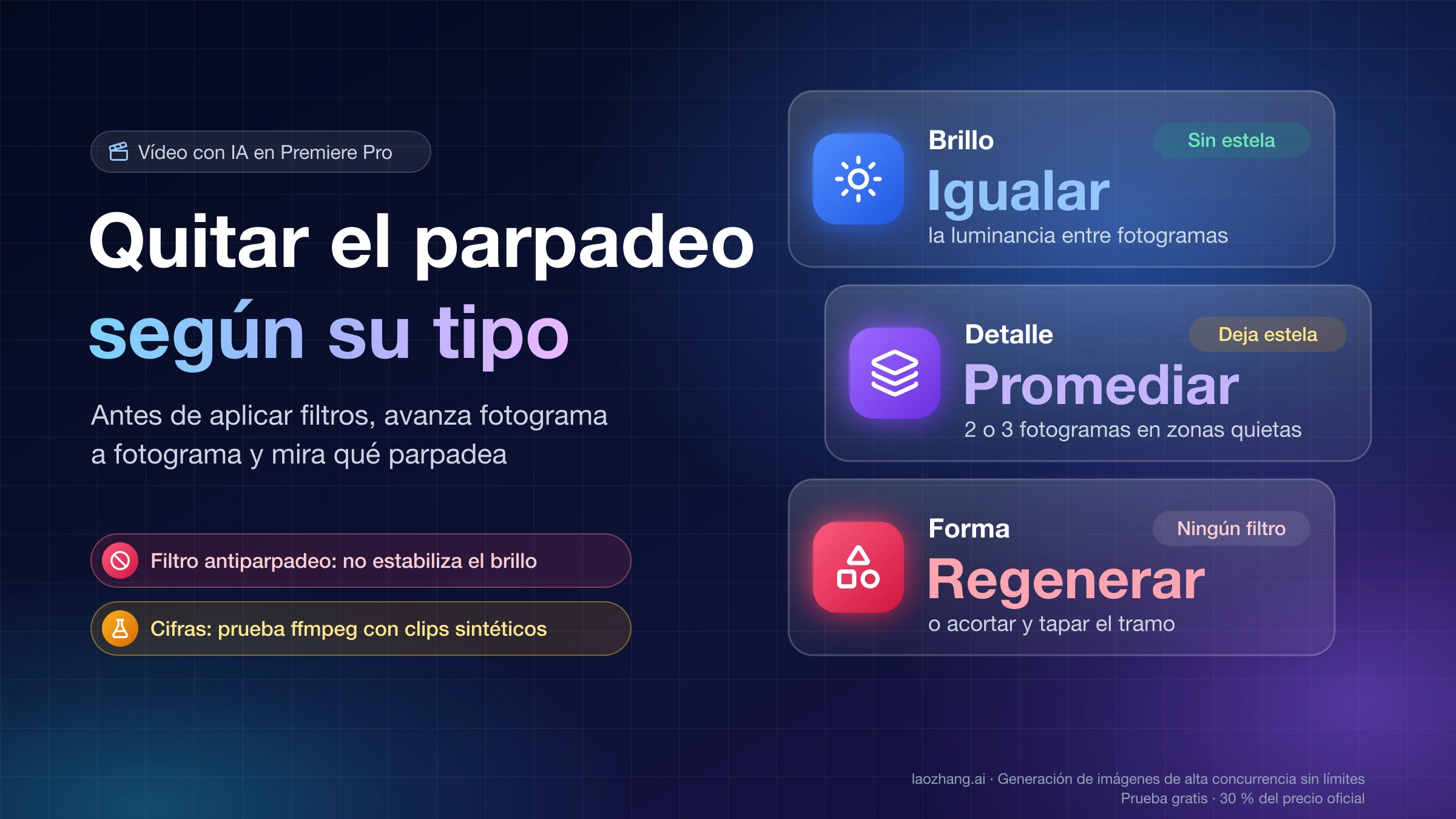 Vídeo con IA en Premiere Pro

Quitar el parpadeo según su tipo

Antes de aplicar filtros, avanza fotograma a fotograma y mira qué parpadea

Filtro antiparpadeo: no estabiliza el brillo

Cifras: prueba ffmpeg con clips sintéticos

Brillo
Sin estela
Igualar
la luminancia entre fotogramas

Detalle
Deja estela
Promediar
2 o 3 fotogramas en zonas quietas

Forma
Ningún filtro
Regenerar
o acortar y tapar el tramo

laozhang.ai · Generación de imágenes de alta concurrencia sin límites
Prueba gratis · 30 % del precio oficial